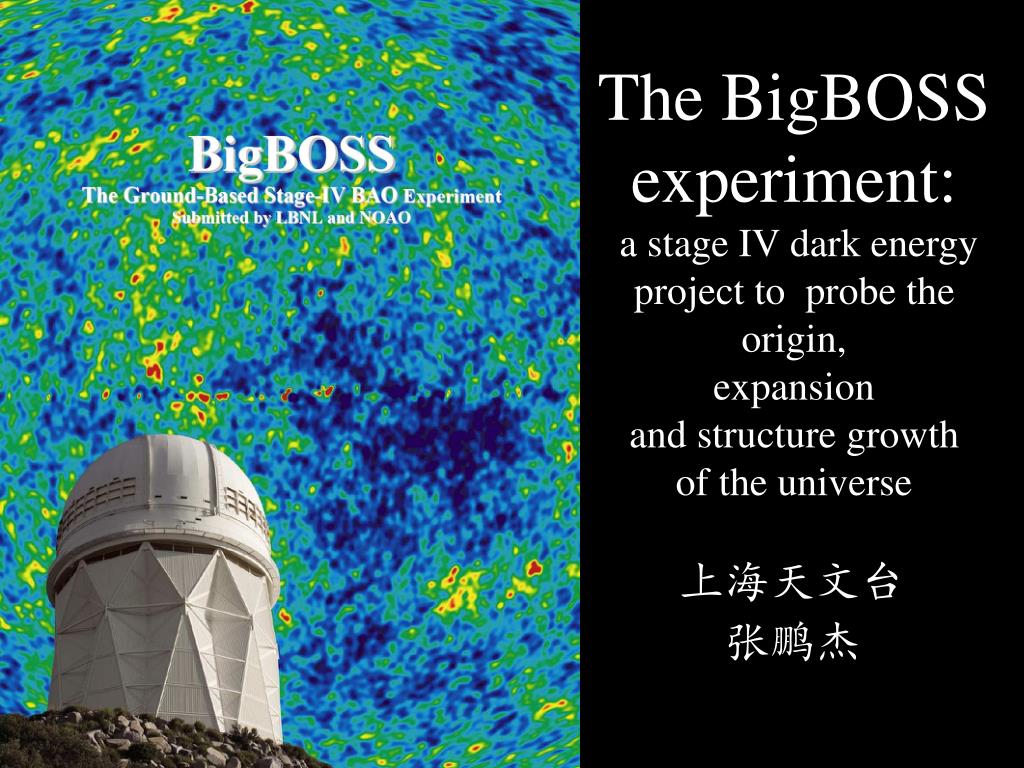 BigBOSS
The Ground-Based Stage-IV BAO Experiment
Submitted by LBNL and NOAO

The BigBOSS experiment:
a stage IV dark energy project to probe the origin,
expansion
and structure growth of the universe

上海天文台
张鹏杰